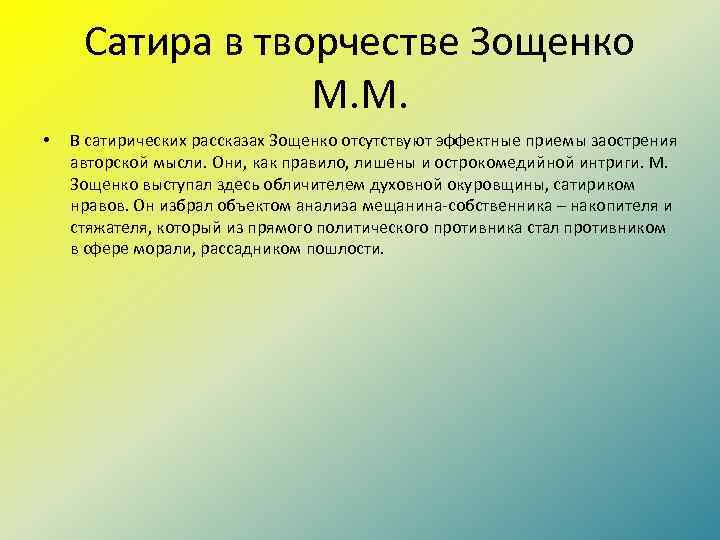 Сатира в творчестве Зощенко М.М.

• В сатирических рассказах Зощенко отсутствуют эффектные приемы заострения авторской мысли. Они, как правило, лишены и острокомедийной интриги. М. Зощенко выступал здесь обличителем духовной окуровщины, сатириком нравов. Он избрал объектом анализа мещанина-собственника – накопителя и стяжателя, который из прямого политического противника стал противником в сфере морали, рассадником пошлости.